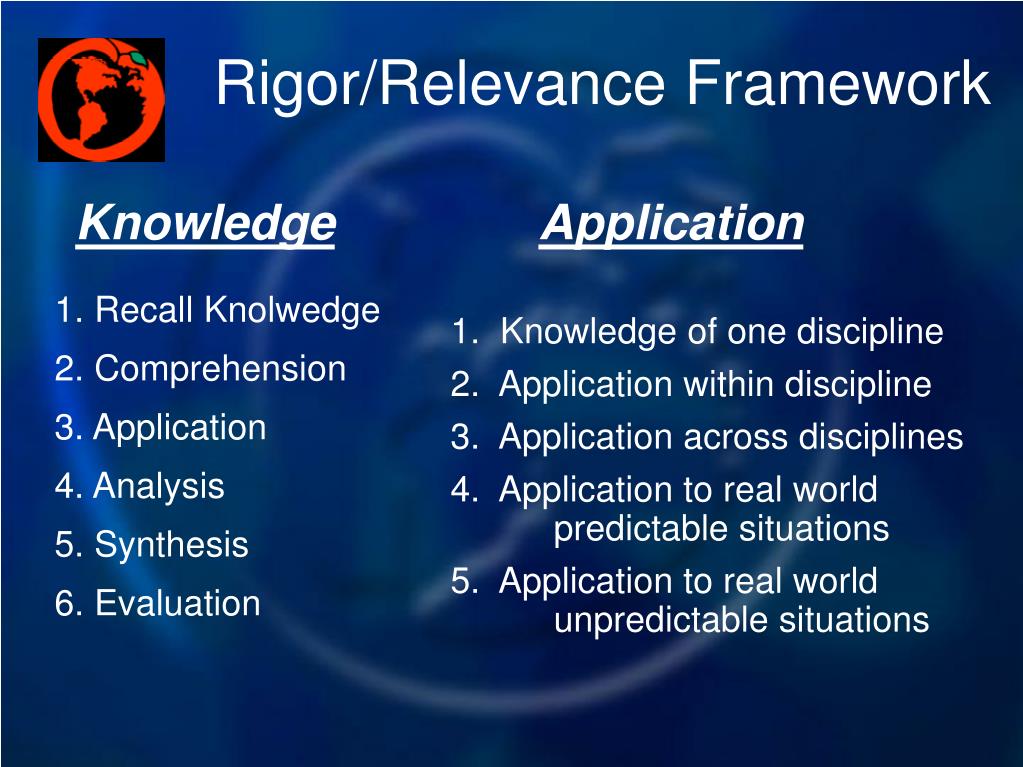 Rigor/Relevance Framework

Knowledge

1. Recall Knolwedge
2. Comprehension
3. Application
4. Analysis
5. Synthesis
6. Evaluation

Application

1. Knowledge of one discipline
2. Application within discipline
3. Application across disciplines
4. Application to real world predictable situations
5. Application to real world unpredictable situations